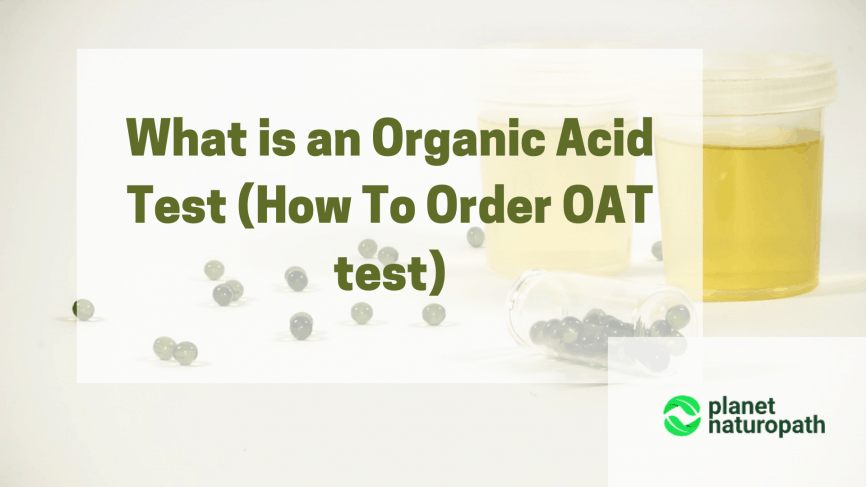 What is an Organic Acid Test (How To Order OAT test)

planet naturopath